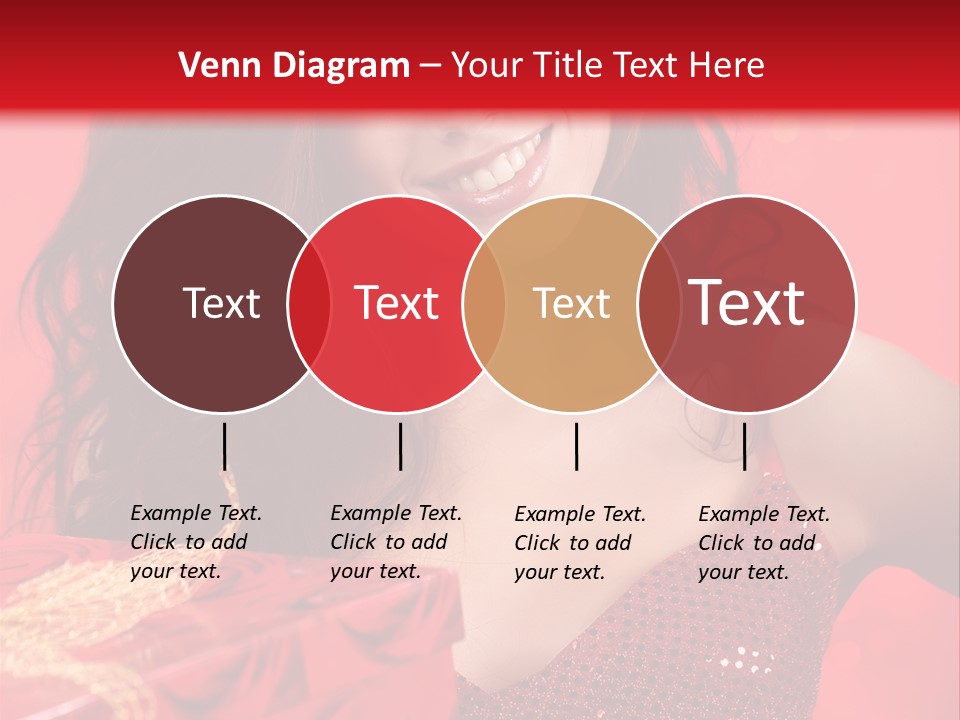 Venn Diagram – Your Title Text Here

Text

Text

Text

Text

Example Text. Click to add your text.

Example Text. Click to add your text.

Example Text. Click to add your text.

Example Text. Click to add your text.